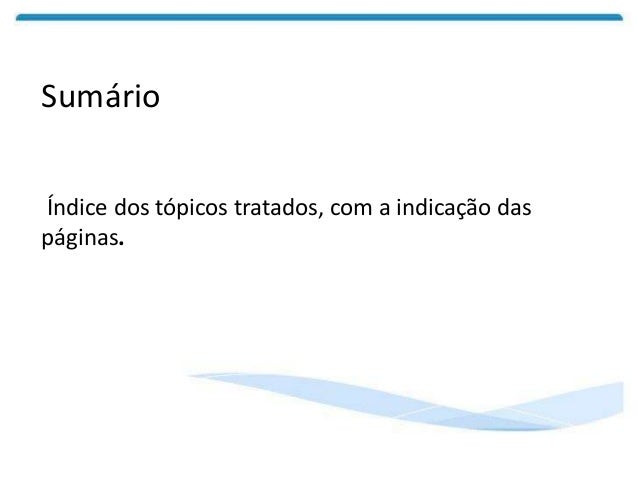 Sumário

Índice dos tópicos tratados, com a indicação das páginas.